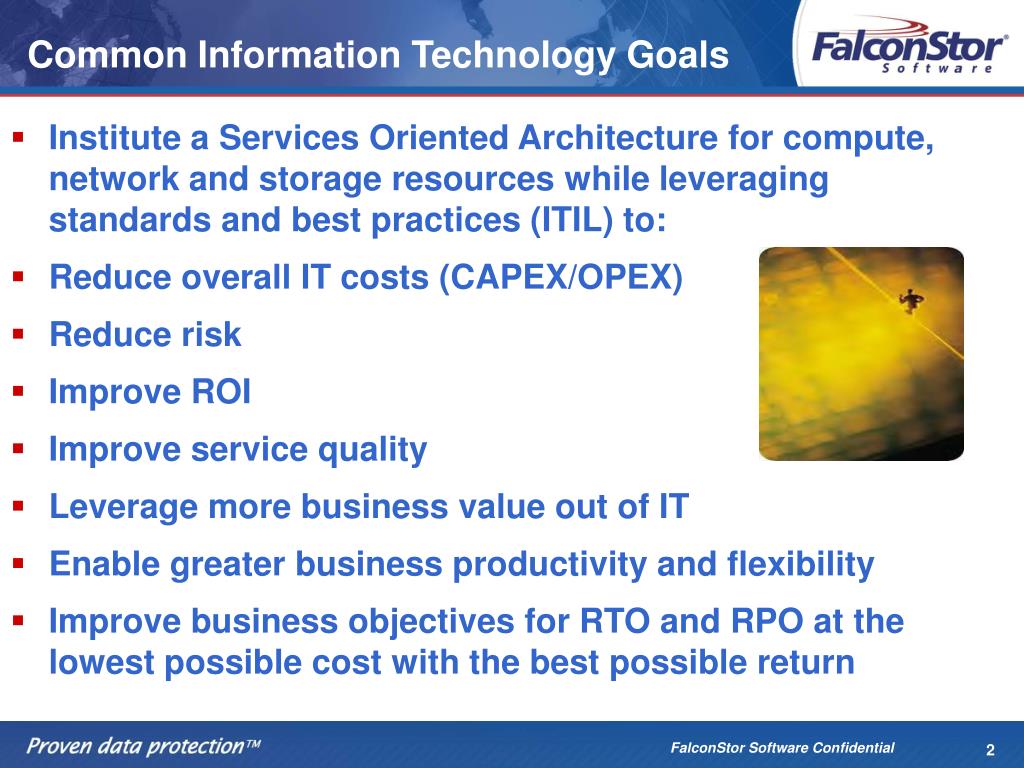 Common Information Technology Goals

FalconStor® Software

- Institute a Services Oriented Architecture for compute, network and storage resources while leveraging standards and best practices (ITIL) to:
- Reduce overall IT costs (CAPEX/OPEX)
- Reduce risk
- Improve ROI
- Improve service quality
- Leverage more business value out of IT
- Enable greater business productivity and flexibility
- Improve business objectives for RTO and RPO at the lowest possible cost with the best possible return

Proven data protection™

FalconStor Software Confidential

2